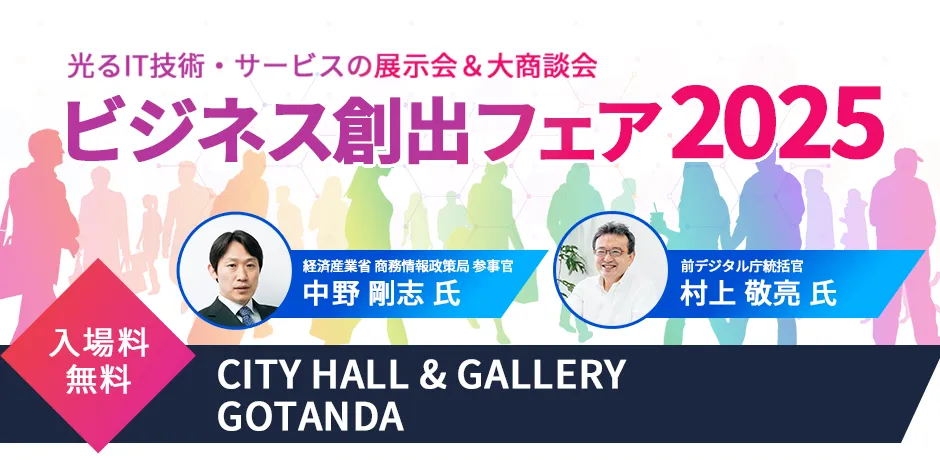 光るIT技術・サービスの展示会＆大商談会

ビジネス創出フェア2025

経済産業省 商務情報政策局 参事官
中野 剛志 氏

前デジタル庁統括官
村上 敬亮 氏

入場料
無料

CITY HALL & GALLERY GOTANDA